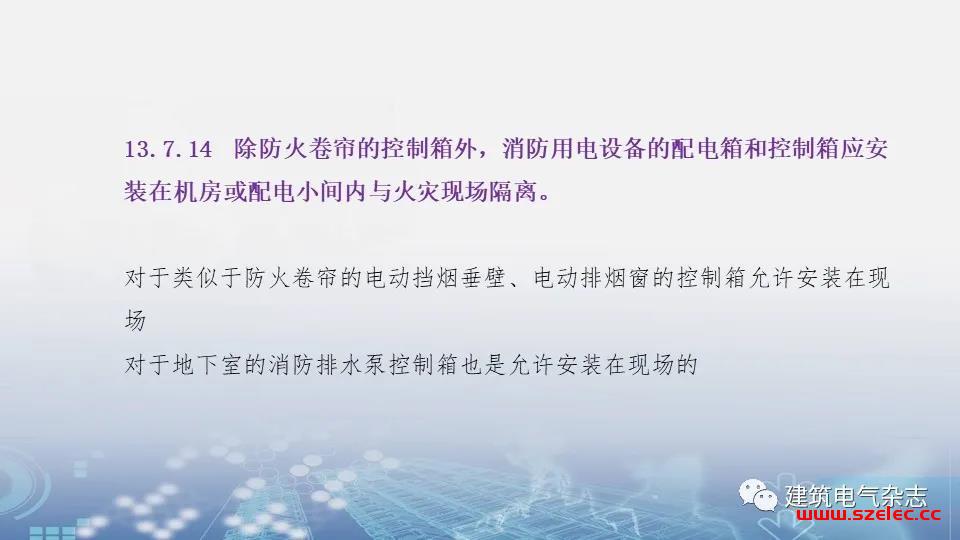 13.7.14 除防火卷帘的控制箱外，消防用电设备的配电箱和控制箱应安装在机房或配电小间内与火灾现场隔离。

对于类似于防火卷帘的电动挡烟垂壁、电动排烟窗的控制箱允许安装在现场
对于地下室的消防排水泵控制箱也是允许安装在现场的

建筑电气杂志
www.szelec.cc